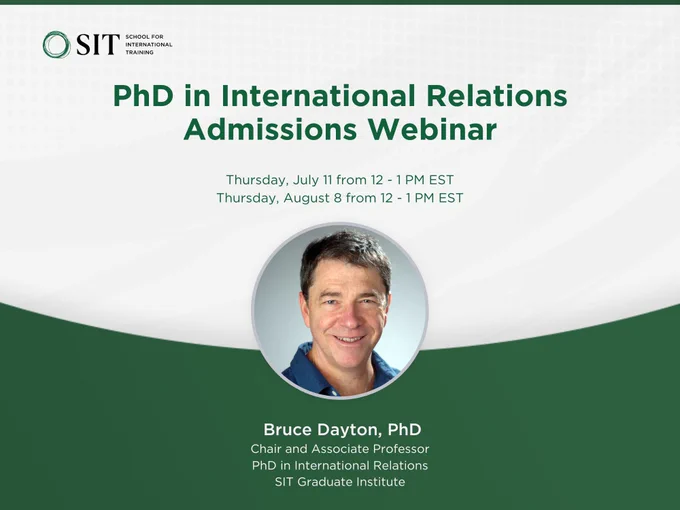 SIT SCHOOL FOR INTERNATIONAL TRAINING

PhD in International Relations Admissions Webinar

Thursday, July 11 from 12 - 1 PM EST
Thursday, August 8 from 12 - 1 PM EST

Bruce Dayton, PhD
Chair and Associate Professor
PhD in International Relations
SIT Graduate Institute